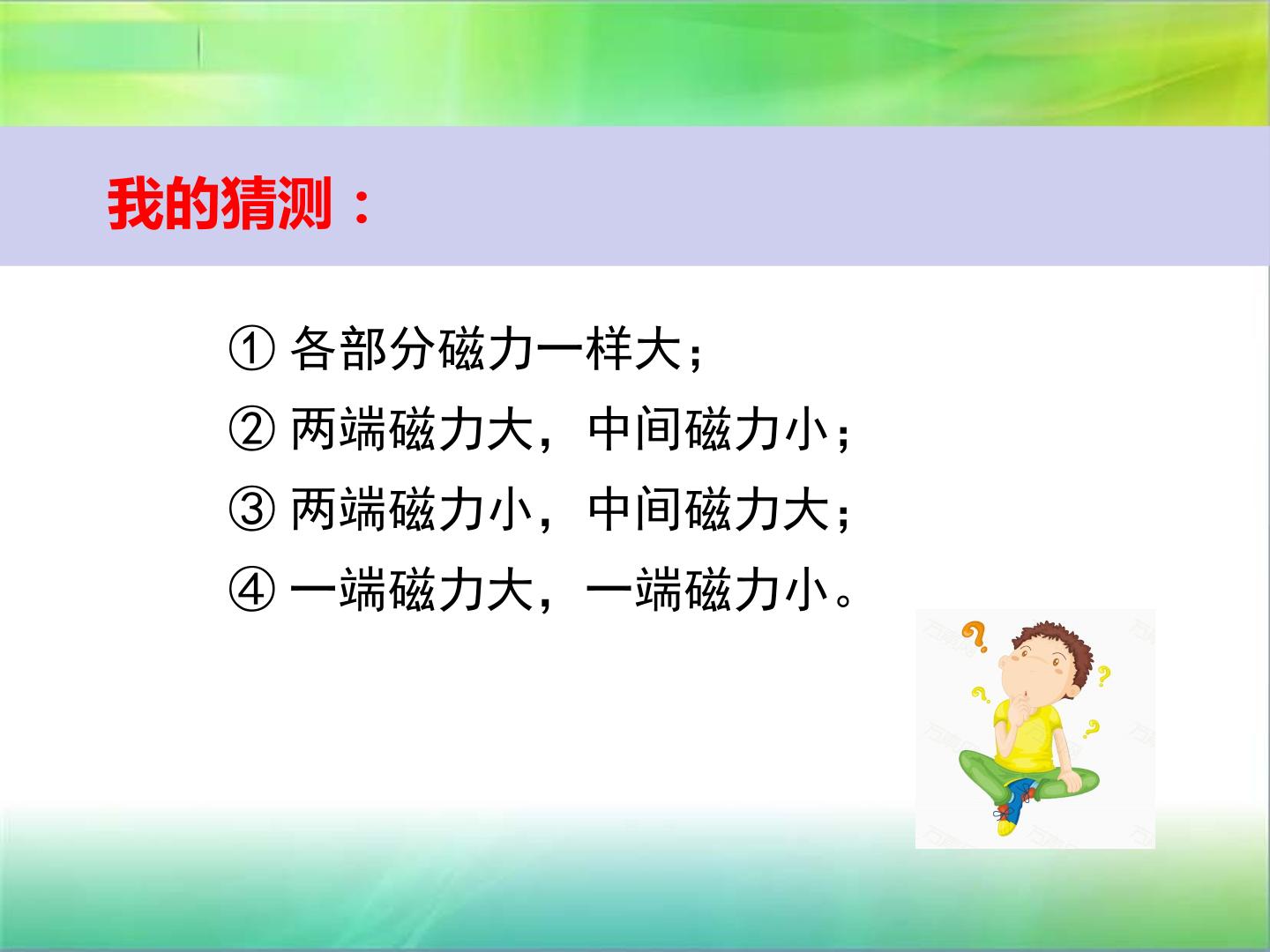 我的猜测：

① 各部分磁力一样大；

② 两端磁力大，中间磁力小；

③ 两端磁力小，中间磁力大；

④ 一端磁力大，一端磁力小。